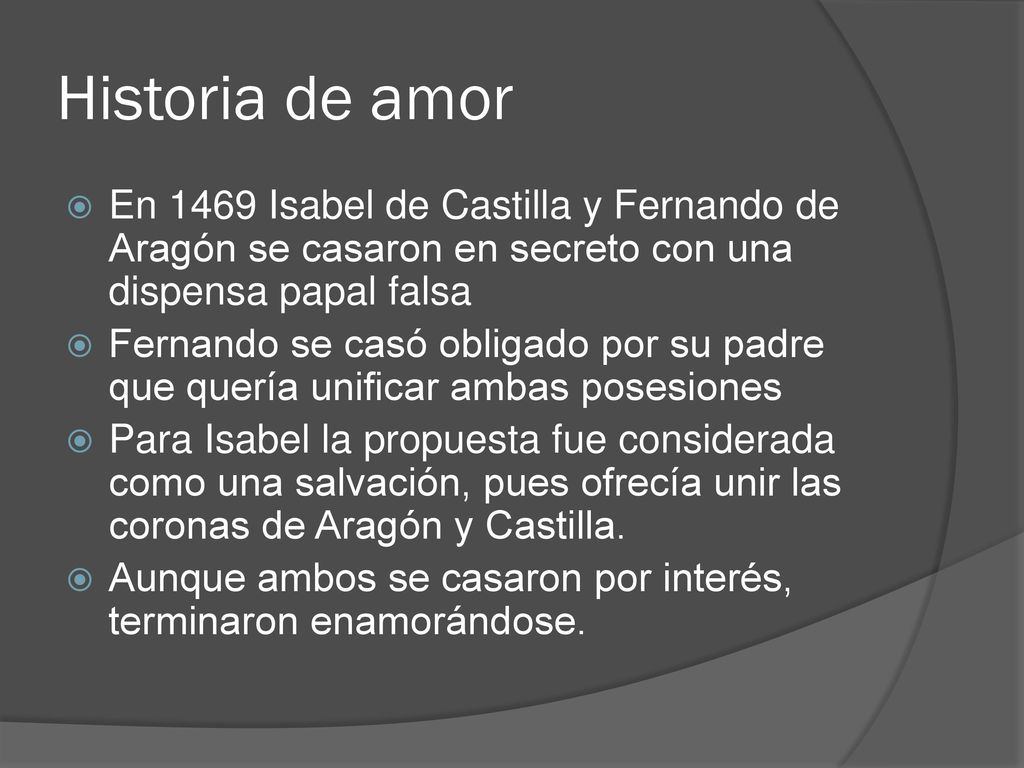 Historia de amor

En 1469 Isabel de Castilla y Fernando de Aragón se casaron en secreto con una dispensa papal falsa

Fernando se casó obligado por su padre que quería unificar ambas posesiones

Para Isabel la propuesta fue considerada como una salvación, pues ofrecía unir las coronas de Aragón y Castilla.

Aunque ambos se casaron por interés, terminaron enamorándose.